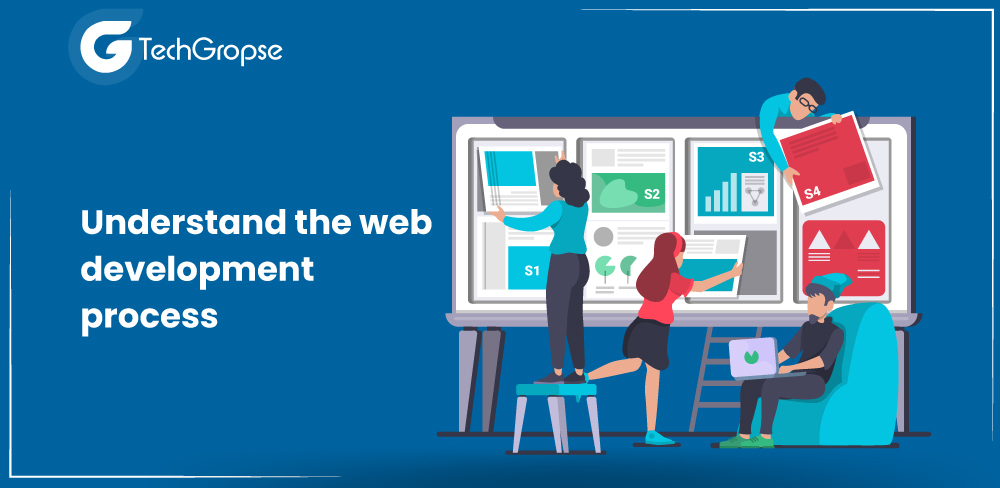 TechGropse

Understand the web development process

S1
S2
S3
S4